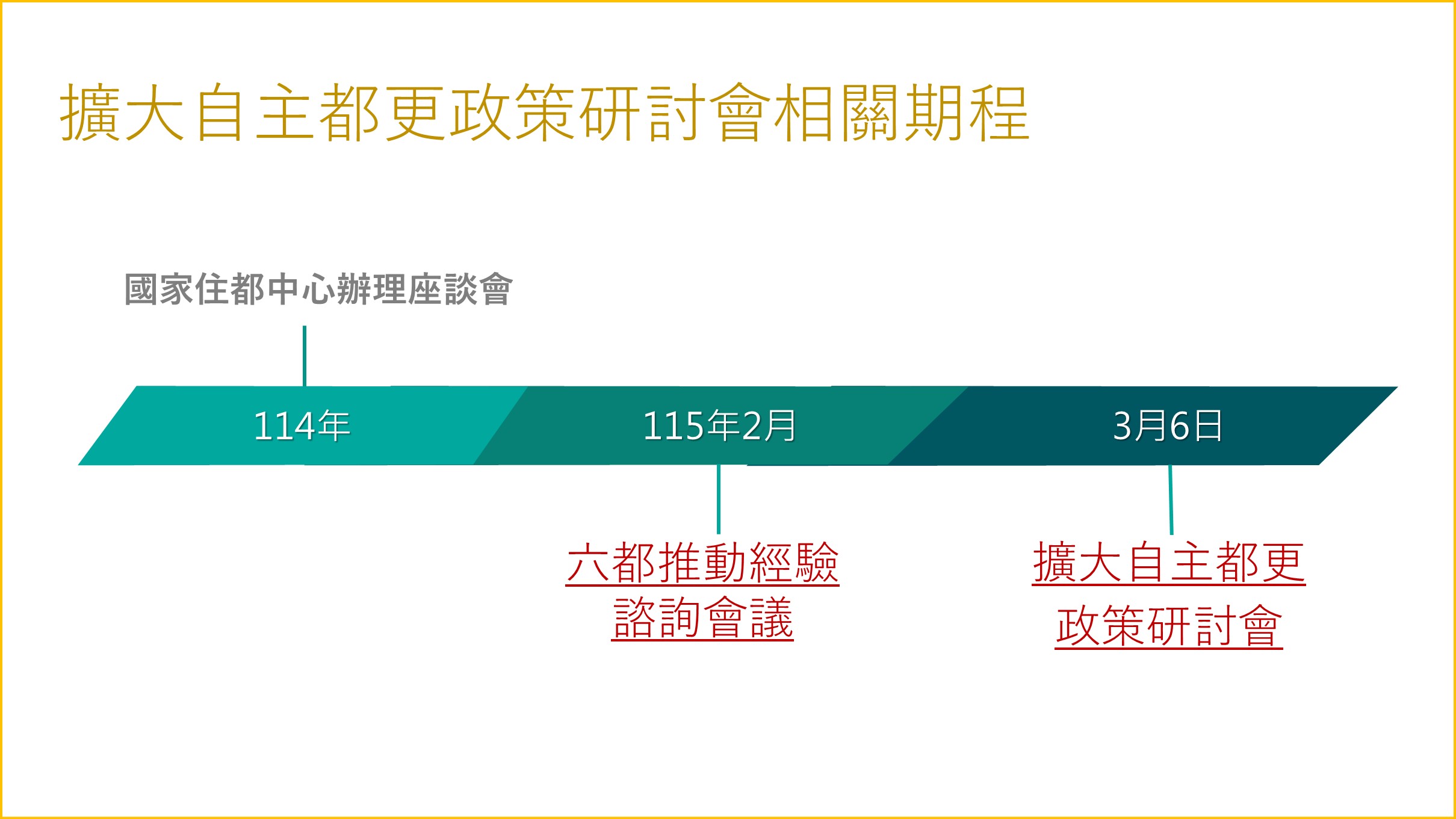 擴大自主都更政策研討會相關期程

國家住都中心辦理座談會

114年

115年2月

3月6日

六都推動經驗諮詢會議

擴大自主都更政策研討會